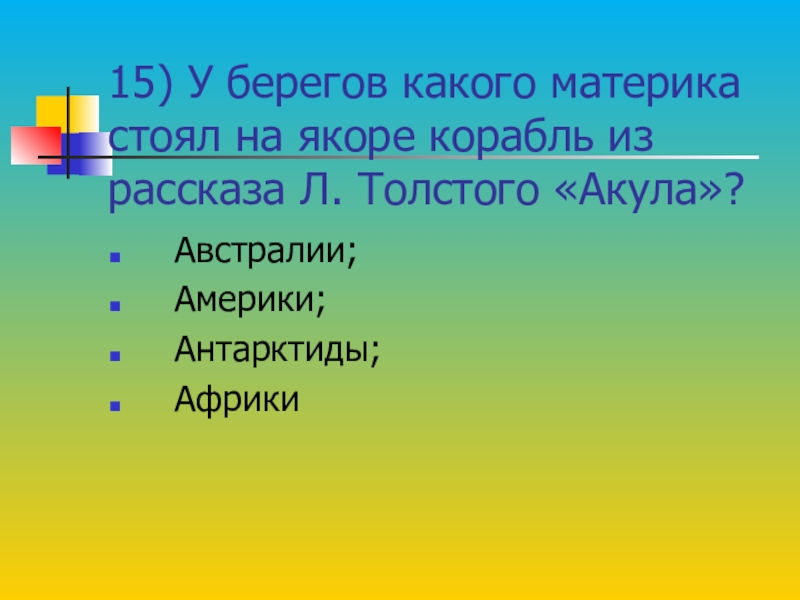 15) У берегов какого материка стоял на якоре корабль из рассказа Л. Толстого «Акула»?

- Австралии;
- Америки;
- Антарктиды;
- Африки